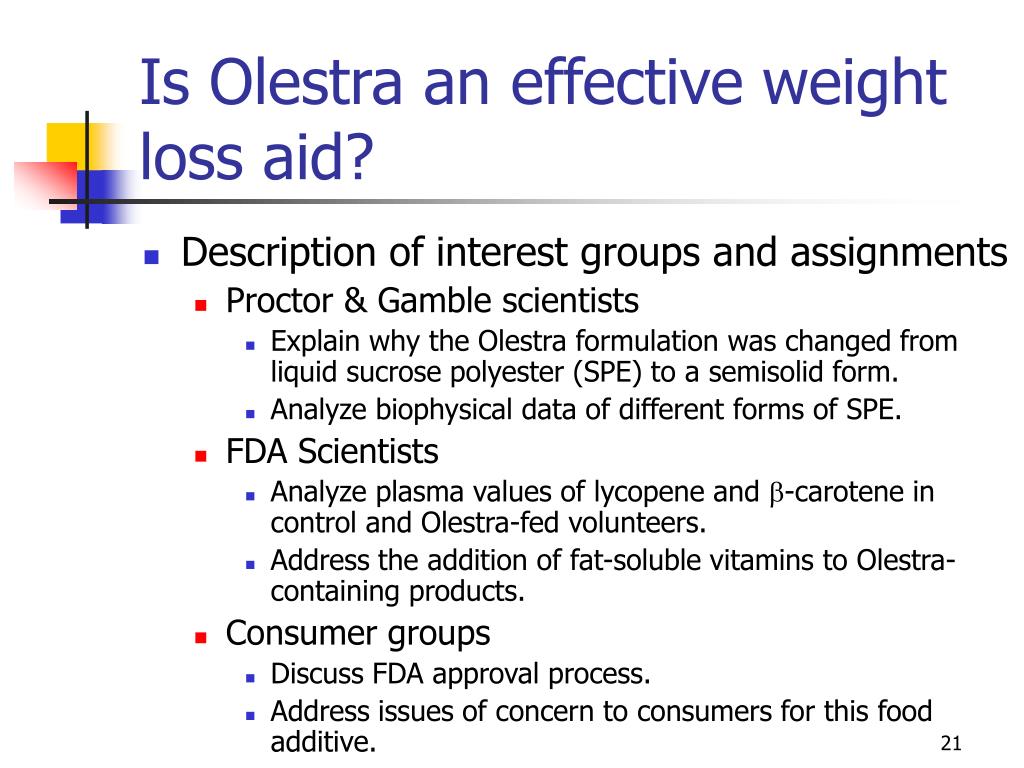 Is Olestra an effective weight loss aid?

- Description of interest groups and assignments
  - Proctor & Gamble scientists
    - Explain why the Olestra formulation was changed from liquid sucrose polyester (SPE) to a semisolid form.
    - Analyze biophysical data of different forms of SPE.
  - FDA Scientists
    - Analyze plasma values of lycopene and $\beta$-carotene in control and Olestra-fed volunteers.
    - Address the addition of fat-soluble vitamins to Olestra-containing products.
  - Consumer groups
    - Discuss FDA approval process.
    - Address issues of concern to consumers for this food additive.

21